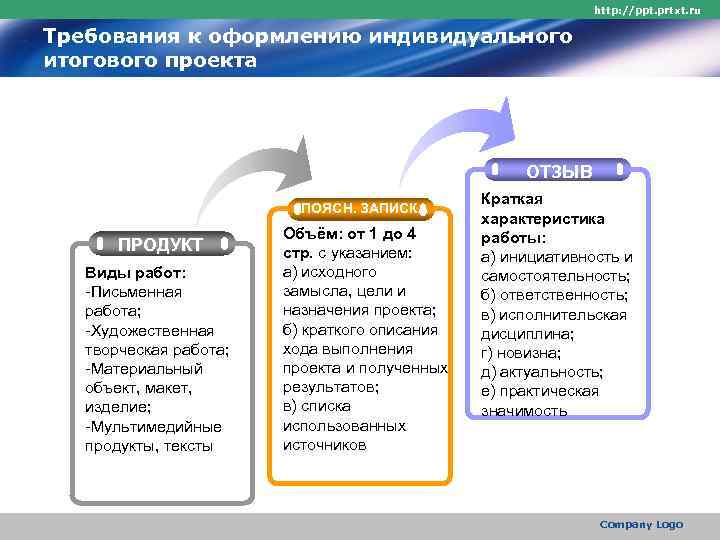 http://ppt.prtxt.ru

Требования к оформлению индивидуального итогового проекта

ПРОДУКТ

Виды работ:
-Письменная работа;
-Художественная творческая работа;
-Материальный объект, макет, изделие;
-Мультимедийные продукты, тексты

ПОЯСН. ЗАПИСКА

Объём: от 1 до 4 стр. с указанием:
а) исходного замысла, цели и назначения проекта;
б) краткого описания хода выполнения проекта и полученных результатов;
в) списка использованных источников

ОТЗЫВ

Краткая характеристика работы:
а) инициативность и самостоятельность;
б) ответственность;
в) исполнительская дисциплина;
г) новизна;
д) актуальность;
е) практическая значимость

Company Logo